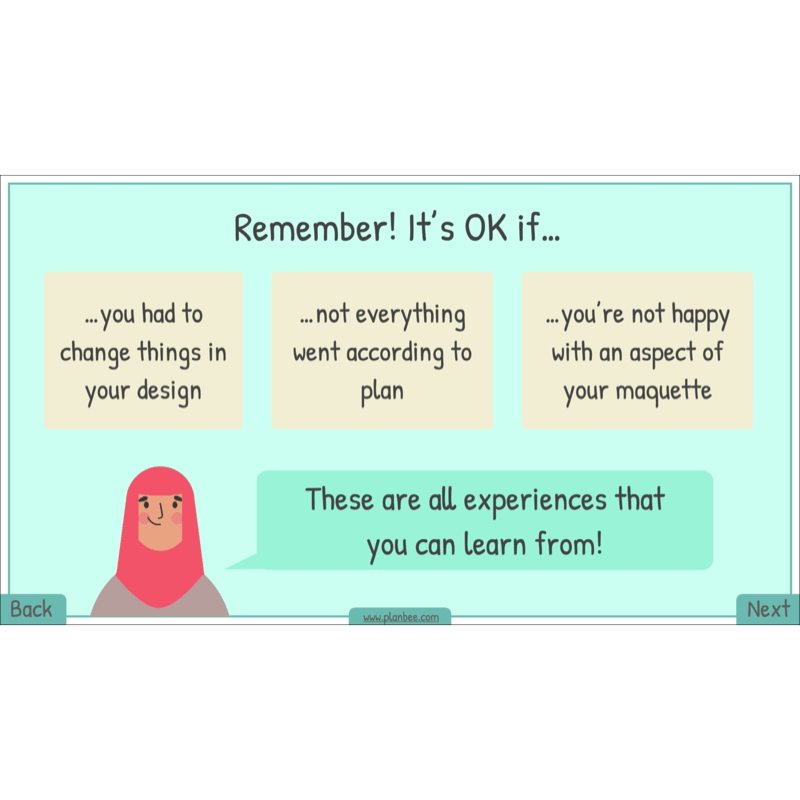 Remember! It's OK if...

...you had to change things in your design

...not everything went according to plan

...you're not happy with an aspect of your maquette

These are all experiences that you can learn from!

Back

www.planbee.com

Next